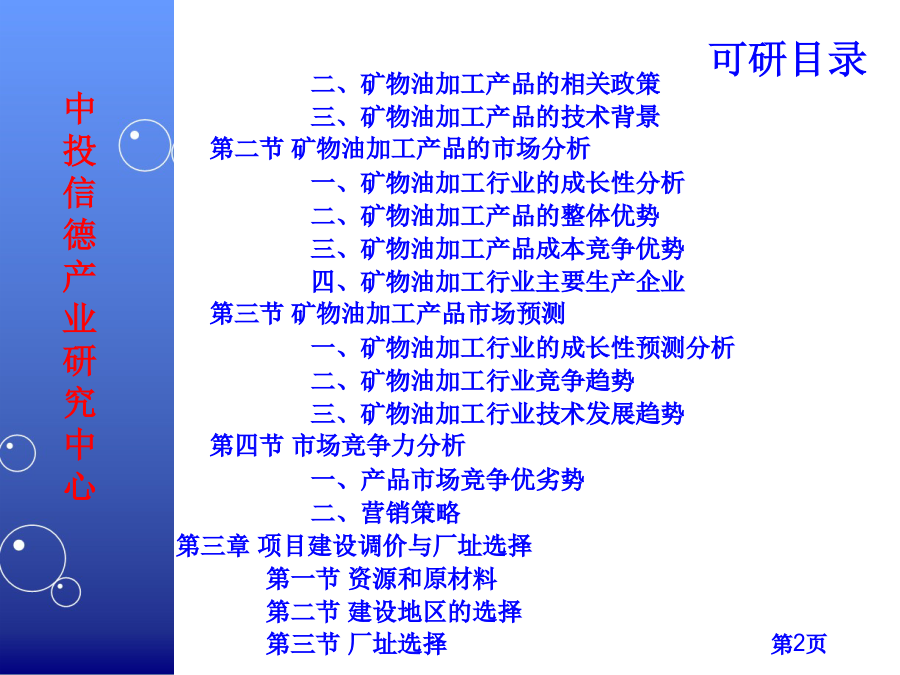 中投信德产业研究中心

可研目录

二、矿物油加工产品的相关政策
三、矿物油加工产品的技术背景
第二节 矿物油加工产品的市场分析
一、矿物油加工行业的成长性分析
二、矿物油加工产品的整体优势
三、矿物油加工产品成本竞争优势
四、矿物油加工行业主要生产企业
第三节 矿物油加工产品市场预测
一、矿物油加工行业的成长性预测分析
二、矿物油加工行业竞争趋势
三、矿物油加工行业技术发展趋势
第四节 市场竞争力分析
一、产品市场竞争优劣势
二、营销策略
第三章 项目建设调价与厂址选择
第一节 资源和原材料
第二节 建设地区的选择
第三节 厂址选择

第2页